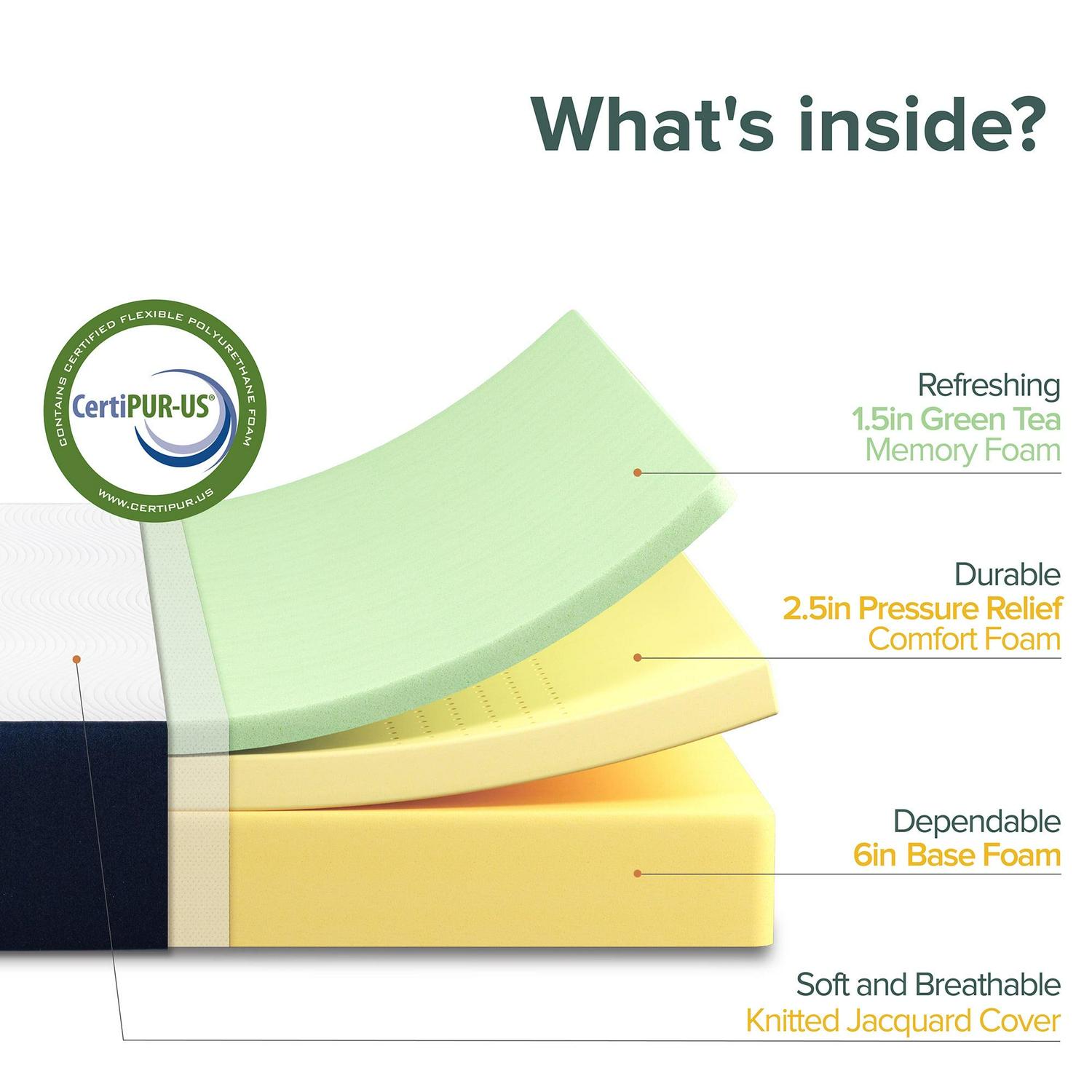 What's inside?

CONTAINS CERTIFIED FLEXIBLE POLYURETHANE FOAM
CertiPUR-US®
WWW.CERTIPUR.US

Refreshing
1.5in Green Tea
Memory Foam

Durable
2.5in Pressure Relief
Comfort Foam

Dependable
6in Base Foam

Soft and Breathable
Knitted Jacquard Cover